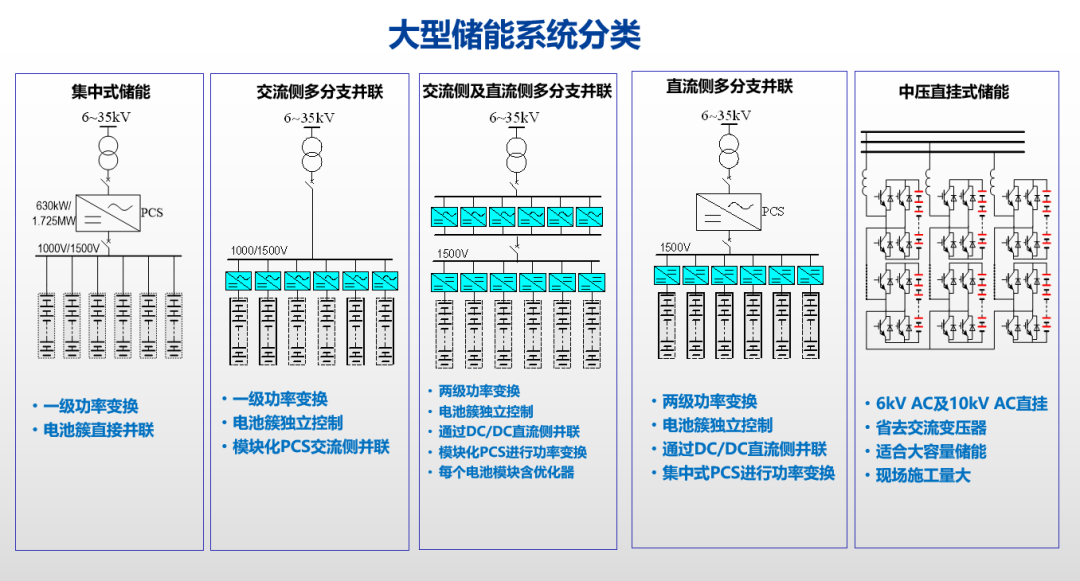 大型储能系统分类

集中式储能

6~35kV

630kW/
1.725MW

PCS

1000V/1500V

• 一级功率变换
• 电池簇直接并联

交流侧多分支并联

6~35kV

1000/1500V

• 一级功率变换
• 电池簇独立控制
• 模块化PCS交流侧并联

交流侧及直流侧多分支并联

6~35kV

1500V

• 两级功率变换
• 电池簇独立控制
• 通过DC/DC直流侧并联
• 模块化PCS进行功率变换
• 每个电池模块含优化器

直流侧多分支并联

6~35kV

PCS

1500V

• 两级功率变换
• 电池簇独立控制
• 通过DC/DC直流侧并联
• 集中式PCS进行功率变换

中压直挂式储能

• 6kV AC及10kV AC直挂
• 省去交流变压器
• 适合大容量储能
• 现场施工量大